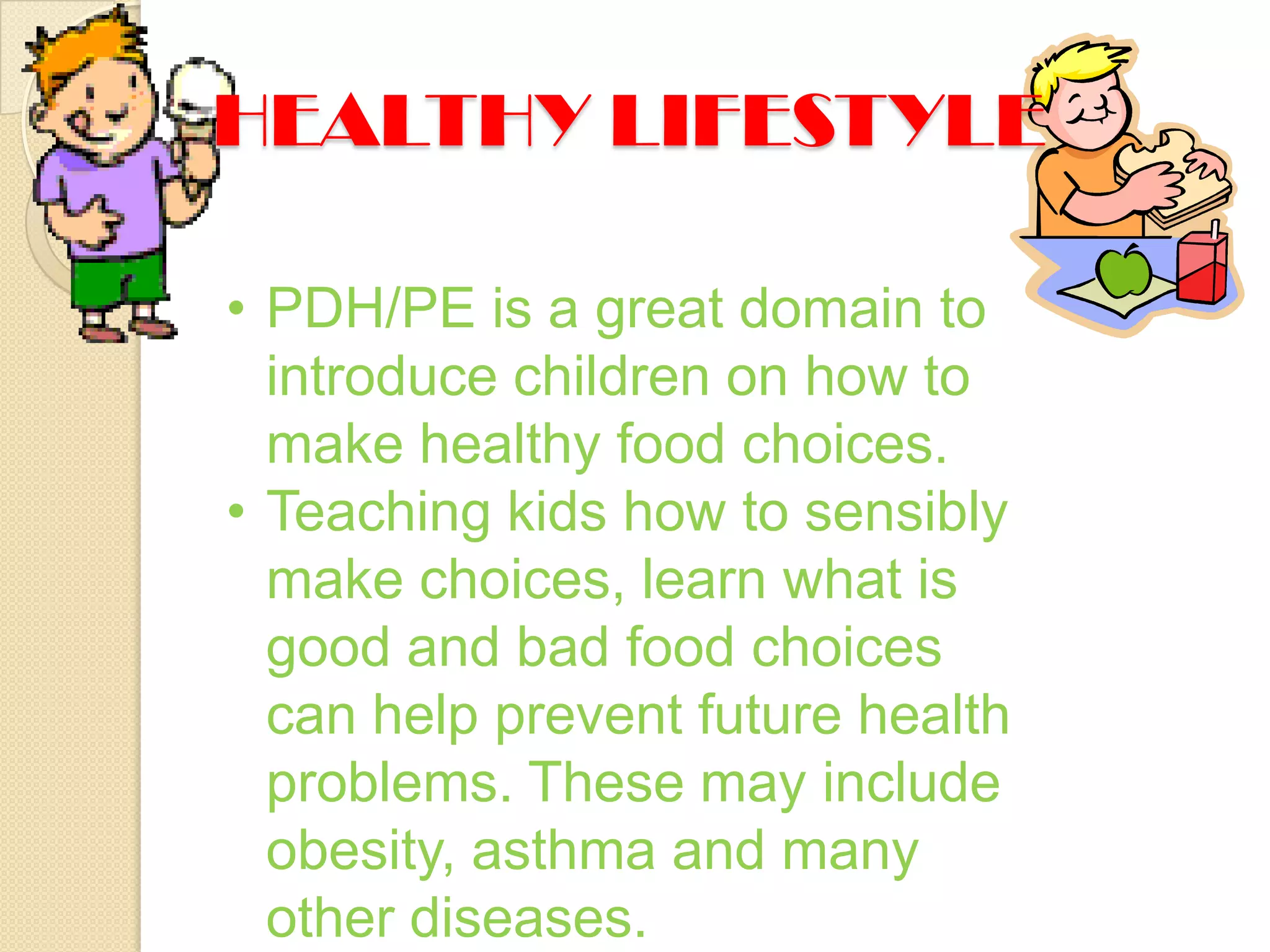 HEALTHY LIFESTYLE

• PDH/PE is a great domain to introduce children on how to make healthy food choices.
• Teaching kids how to sensibly make choices, learn what is good and bad food choices can help prevent future health problems. These may include obesity, asthma and many other diseases.